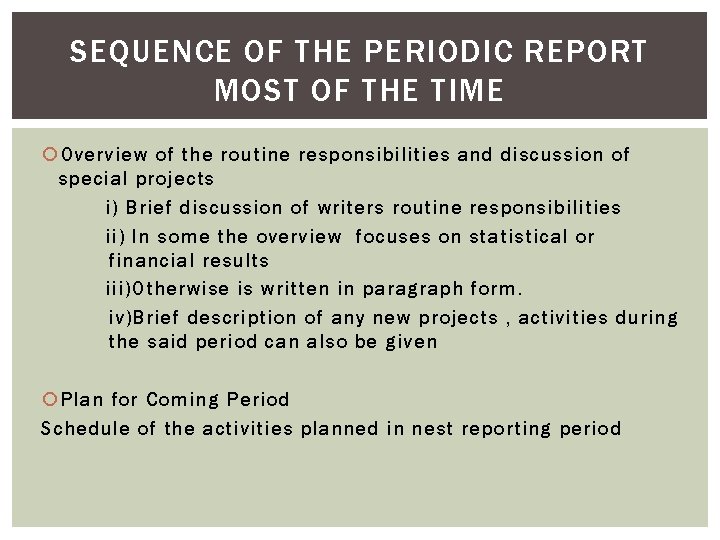 SEQUENCE OF THE PERIODIC REPORT MOST OF THE TIME

Overview of the routine responsibilities and discussion of special projects

i) Brief discussion of writers routine responsibilities

ii) In some the overview focuses on statistical or financial results

iii)Otherwise is written in paragraph form.

iv)Brief description of any new projects , activities during the said period can also be given

Plan for Coming Period

Schedule of the activities planned in nest reporting period